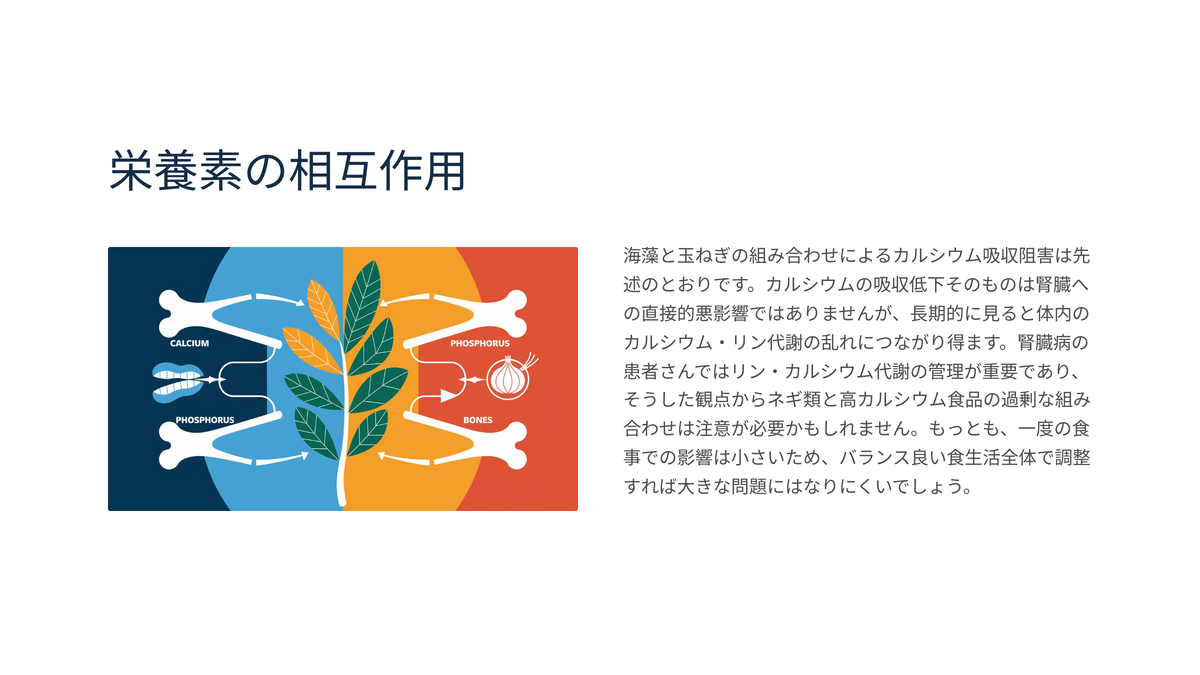 栄養素の相互作用

CALCIUM

PHOSPHORUS

PHOSPHORUS

BONES

海藻と玉ねぎの組み合わせによるカルシウム吸収阻害は先述のとおりです。カルシウムの吸収低下そのものは腎臓への直接的悪影響ではありませんが、長期的に見ると体内のカルシウム・リン代謝の乱れにつながり得ます。腎臓病の患者さんではリン・カルシウム代謝の管理が重要であり、そうした観点からネギ類と高カルシウム食品の過剰な組み合わせは注意が必要かもしれません。もっとも、一度の食事での影響は小さいため、バランス良い食生活全体で調整すれば大きな問題にはなりにくいでしょう。